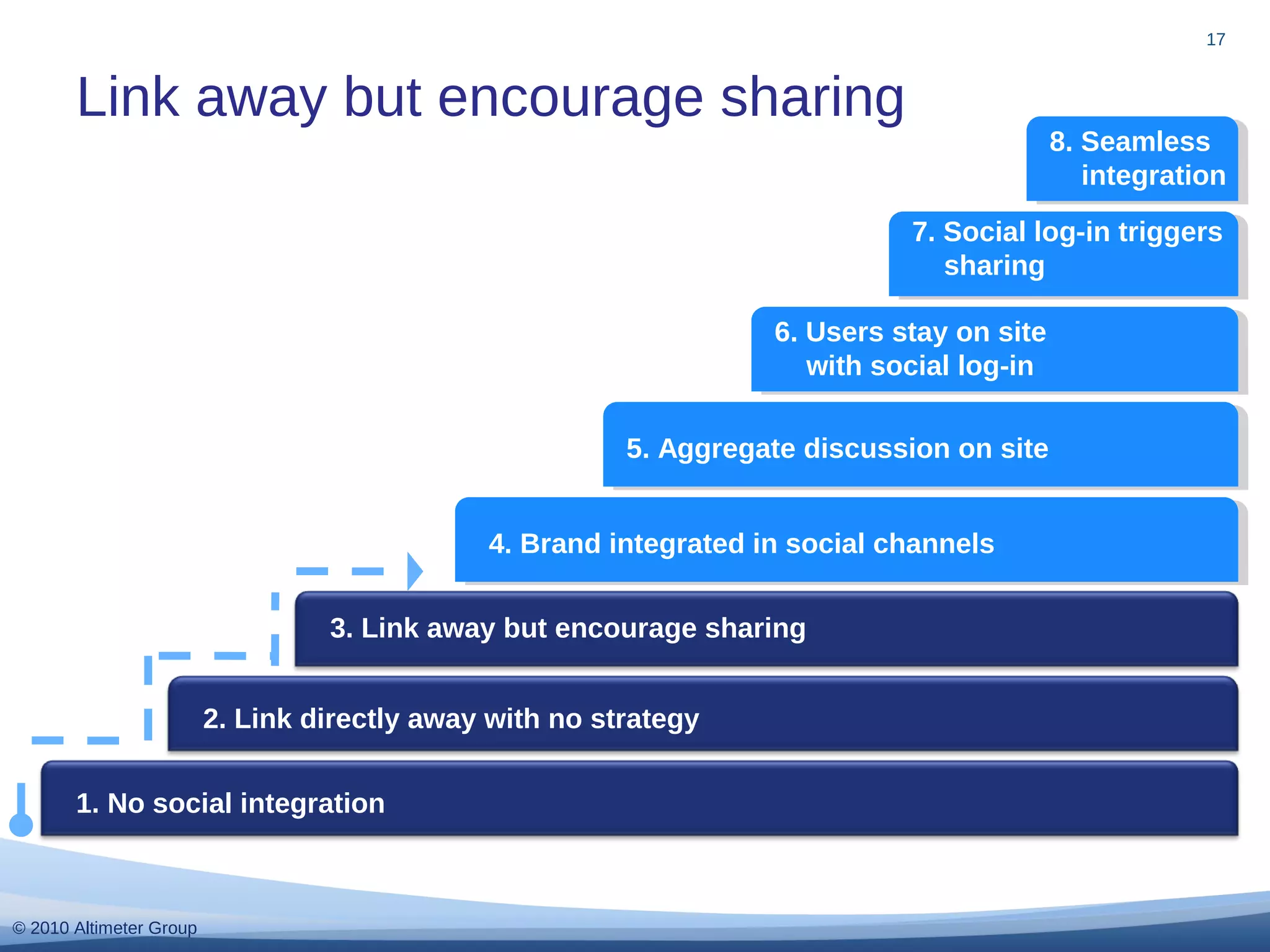 17

Link away but encourage sharing

8. Seamless integration

7. Social log-in triggers sharing

6. Users stay on site with social log-in

5. Aggregate discussion on site

4. Brand integrated in social channels

3. Link away but encourage sharing

2. Link directly away with no strategy

1. No social integration

© 2010 Altimeter Group